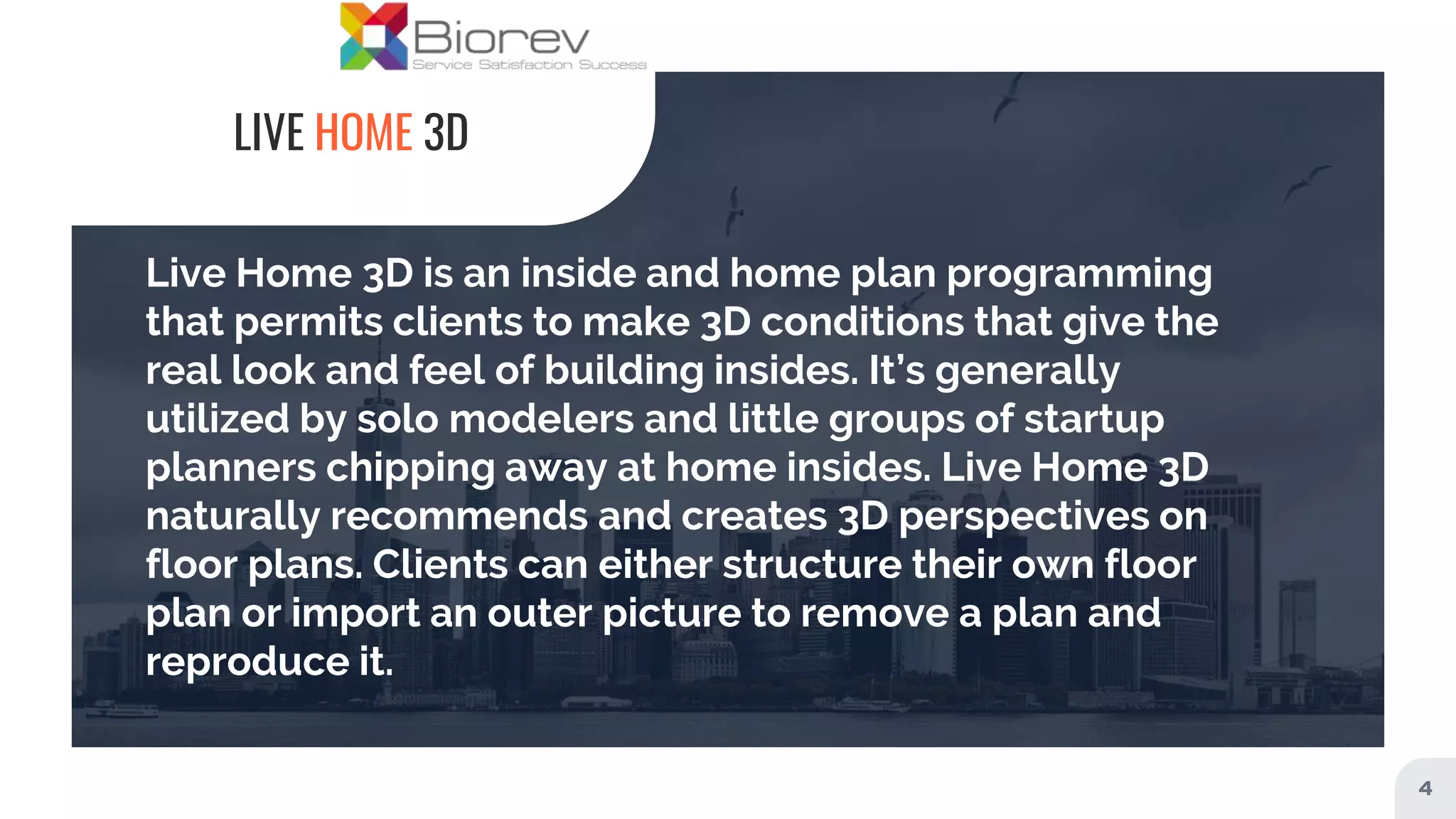 Biorev
Service Satisfaction Success

LIVE HOME 3D

Live Home 3D is an inside and home plan programming that permits clients to make 3D conditions that give the real look and feel of building insides. It's generally utilized by solo modelers and little groups of startup planners chipping away at home insides. Live Home 3D naturally recommends and creates 3D perspectives on floor plans. Clients can either structure their own floor plan or import an outer picture to remove a plan and reproduce it.

4